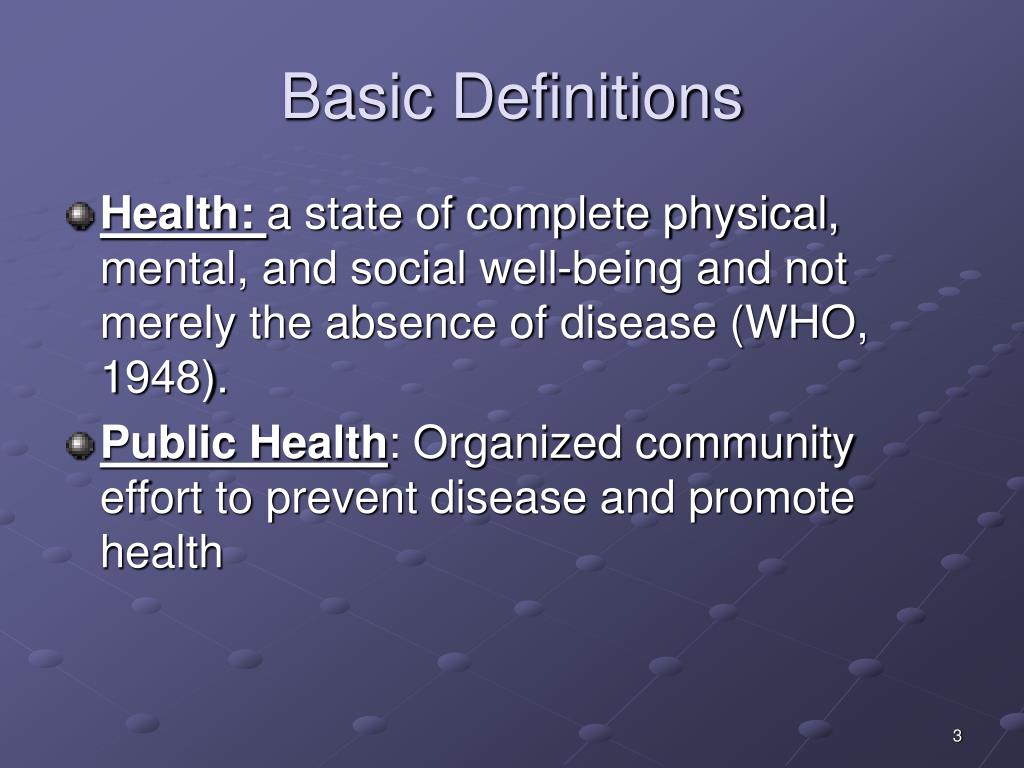 Basic Definitions

Health: a state of complete physical, mental, and social well-being and not merely the absence of disease (WHO, 1948).

Public Health: Organized community effort to prevent disease and promote health

3